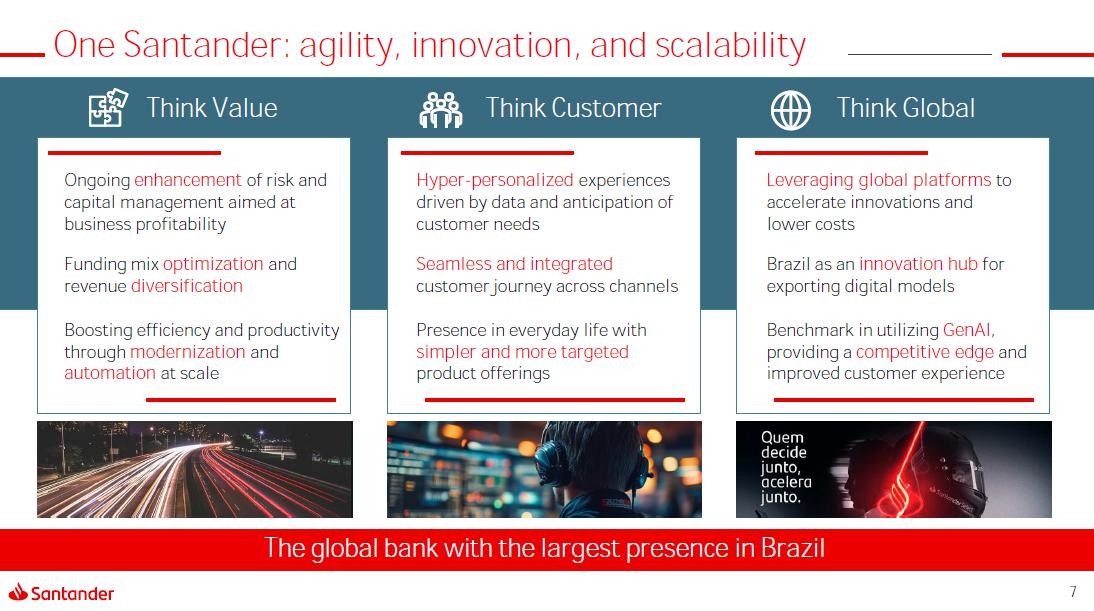 One Santander: agility, innovation, and scalability

Think Value

Ongoing enhancement of risk and capital management aimed at business profitability

Funding mix optimization and revenue diversification

Boosting efficiency and productivity through modernization and automation at scale

Think Customer

Hyper-personalized experiences driven by data and anticipation of customer needs

Seamless and integrated customer journey across channels

Presence in everyday life with simpler and more targeted product offerings

Think Global

Leveraging global platforms to accelerate innovations and lower costs

Brazil as an innovation hub for exporting digital models

Benchmark in utilizing GenAI, providing a competitive edge and improved customer experience

Quem decide junto, acelera junto.

The global bank with the largest presence in Brazil

Santander

7